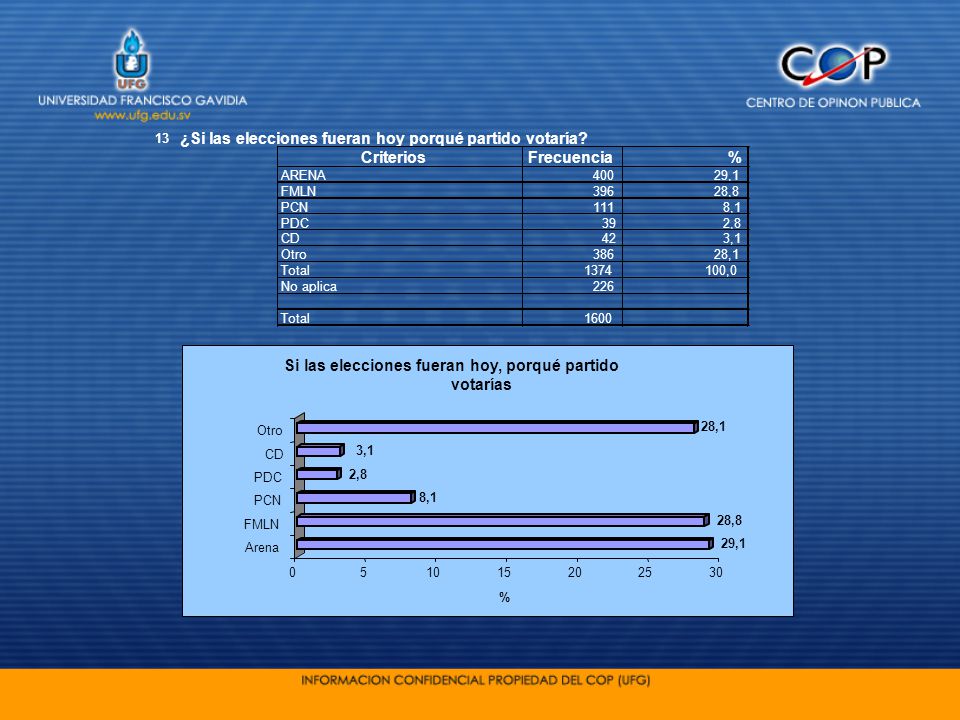 UFG
UNIVERSIDAD FRANCISCO GAVIDIA
www.ufg.edu.sv

COP
CENTRO DE OPINON PUBLICA

13 ¿Si las elecciones fueran hoy porqué partido votaría?

| Criterios | Frecuencia | % |
|---|---|---|
| ARENA | 400 | 29,1 |
| FMLN | 396 | 28,8 |
| PCN | 111 | 8,1 |
| PDC | 39 | 2,8 |
| CD | 42 | 3,1 |
| Otro | 386 | 28,1 |
| Total | 1374 | 100,0 |
| No aplica | 226 | |
| | | |
| Total | 1600 | |

Si las elecciones fueran hoy, porqué partido votarías

Otro
CD
PDC
PCN
FMLN
Arena

28,1
3,1
2,8
8,1
28,8
29,1

0 5 10 15 20 25 30
%

INFORMACION CONFIDENCIAL PROPIEDAD DEL COP (UFG)